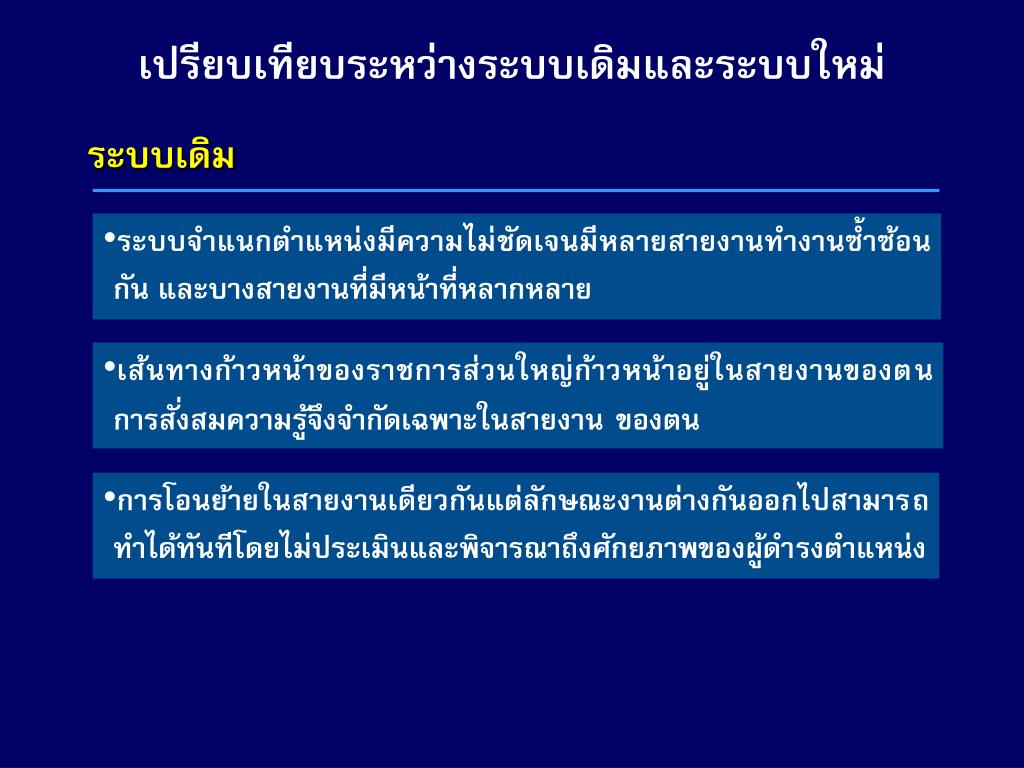 เปรียบเทียบระหว่างระบบเดิมและระบบใหม่

ระบบเดิม

•ระบบจำแนกตำแหน่งมีความไม่ชัดเจนมีหลายสายงานทำงานซ้ำซ้อนกัน และบางสายงานที่มีหน้าที่หลากหลาย

•เส้นทางก้าวหน้าของราชการส่วนใหญ่ก้าวหน้าอยู่ในสายงานของตน การสั่งสมความรู้จึงจำกัดเฉพาะในสายงาน ของตน

•การโอนย้ายในสายงานเดียวกันแต่ลักษณะงานต่างกันออกไปสามารถทำได้ทันทีโดยไม่ประเมินและพิจารณาถึงศักยภาพของผู้ดำรงตำแหน่ง